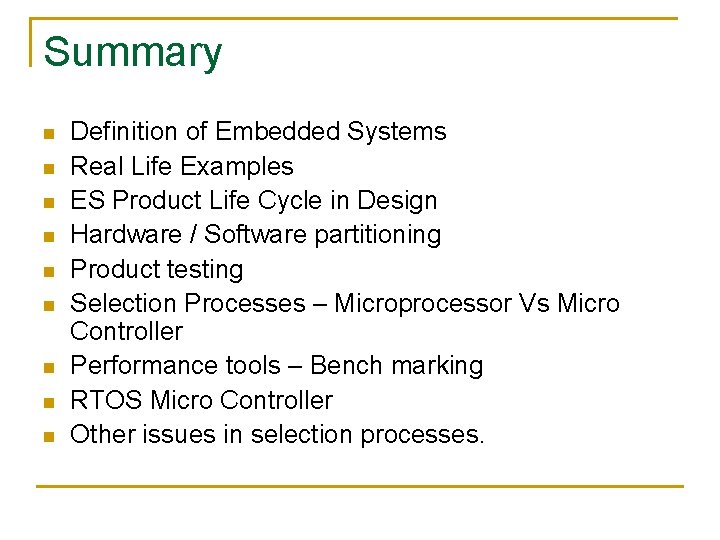 Summary

- Definition of Embedded Systems
- Real Life Examples
- ES Product Life Cycle in Design
- Hardware / Software partitioning
- Product testing
- Selection Processes – Microprocessor Vs Micro Controller
- Performance tools – Bench marking
- RTOS Micro Controller
- Other issues in selection processes.